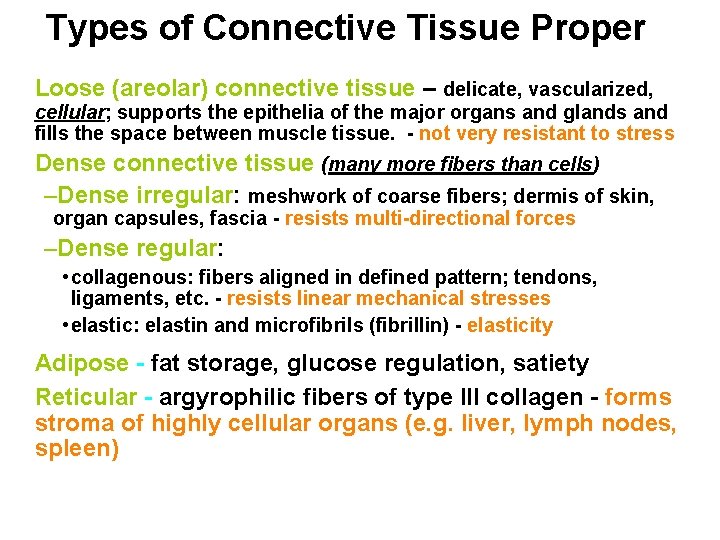 Types of Connective Tissue Proper

Loose (areolar) connective tissue – delicate, vascularized, cellular; supports the epithelia of the major organs and glands and fills the space between muscle tissue. - not very resistant to stress

Dense connective tissue (many more fibers than cells)

–Dense irregular: meshwork of coarse fibers; dermis of skin, organ capsules, fascia - resists multi-directional forces

–Dense regular:

• collagenous: fibers aligned in defined pattern; tendons, ligaments, etc. - resists linear mechanical stresses

• elastic: elastin and microfibrils (fibrillin) - elasticity

Adipose - fat storage, glucose regulation, satiety

Reticular - argyrophilic fibers of type III collagen - forms stroma of highly cellular organs (e.g. liver, lymph nodes, spleen)